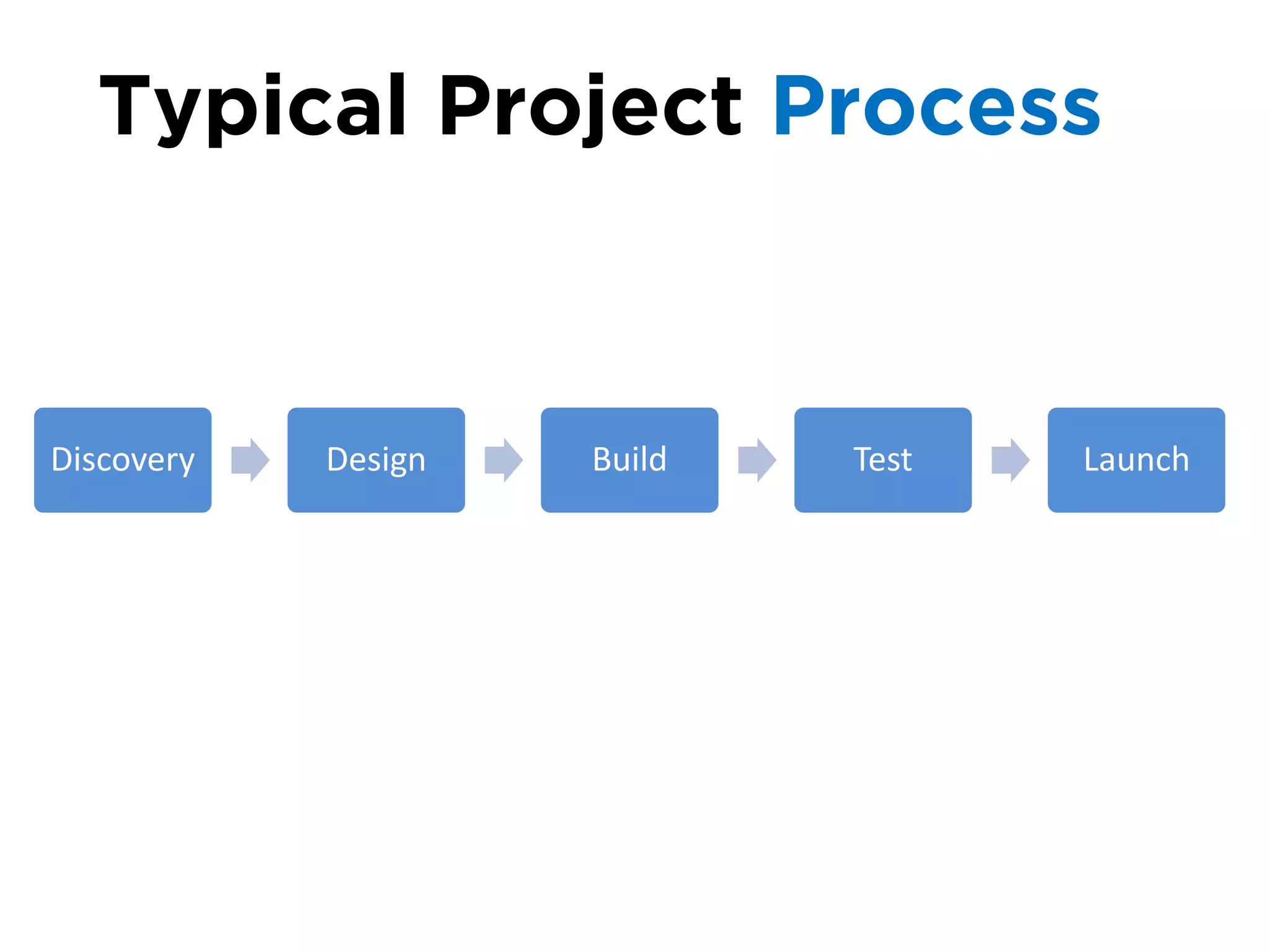 Typical Project Process

Discovery

Design

Build

Test

Launch